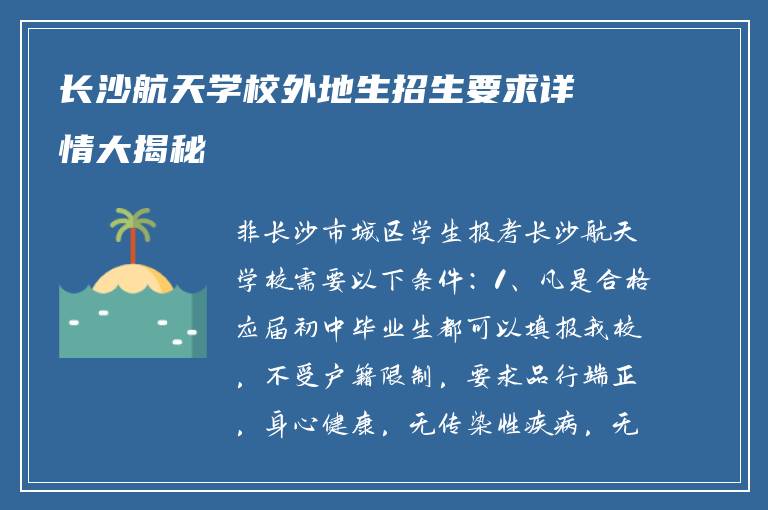 长沙航天学校外地生招生要求详情大揭秘

非长沙市城区学生报考长沙航天学校需要以下条件：1、凡是合格应届初中毕业生都可以填报我校，不受户籍限制，要求品行端正，身心健康，无传染性疾病，无